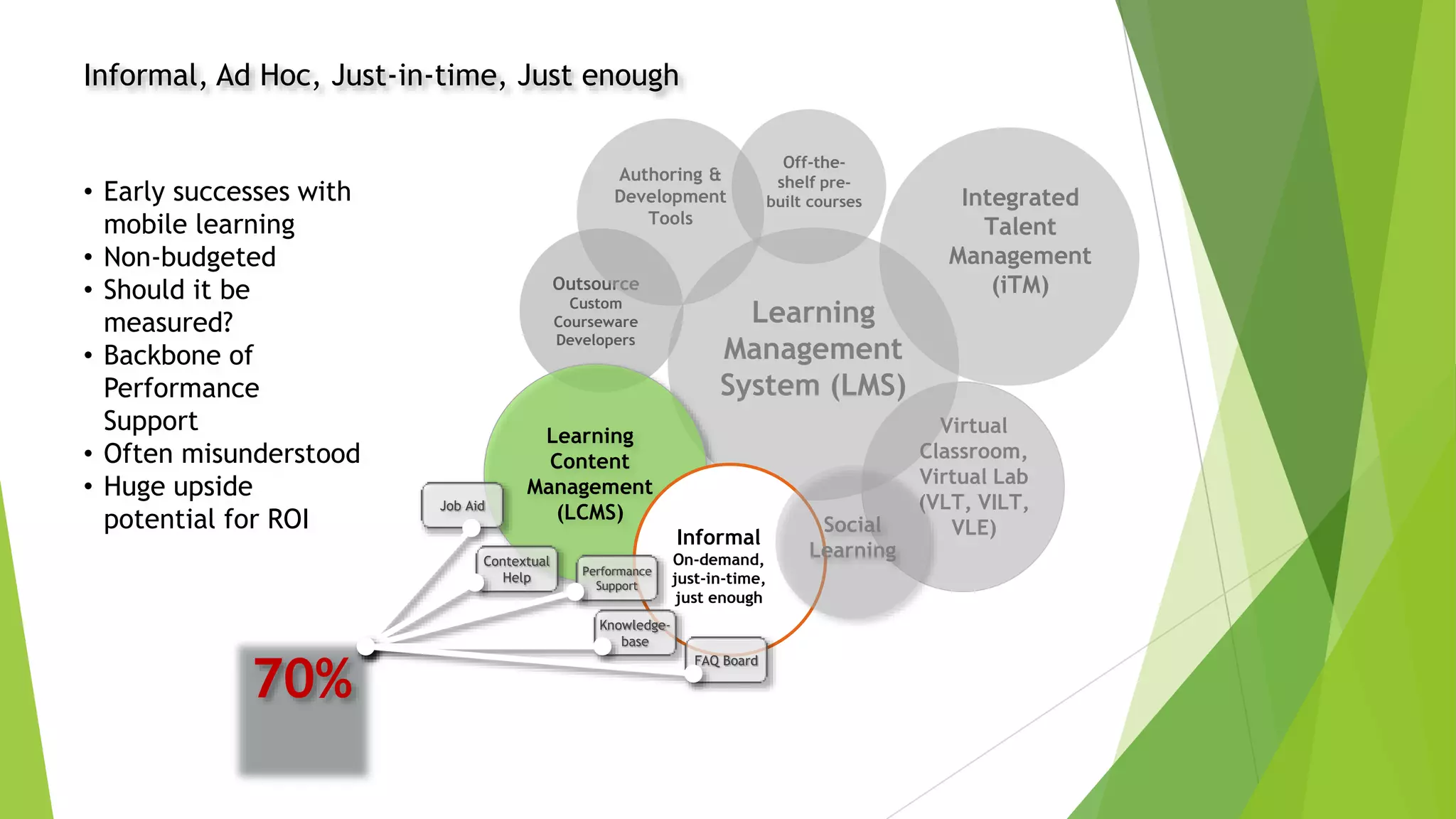 Informal, Ad Hoc, Just-in-time, Just enough

• Early successes with mobile learning
• Non-budgeted
• Should it be measured?
• Backbone of Performance Support
• Often misunderstood
• Huge upside potential for ROI

Authoring & Development Tools

Off-the-shelf pre-built courses

Integrated Talent Management (iTM)

Outsource Custom Courseware Developers

Learning Management System (LMS)

Learning Content Management (LCMS)

Virtual Classroom, Virtual Lab (VLT, VILT, VLE)

Social Learning

Informal On-demand, just-in-time, just enough

Job Aid

Contextual Help

Performance Support

Knowledge-base

FAQ Board

70%